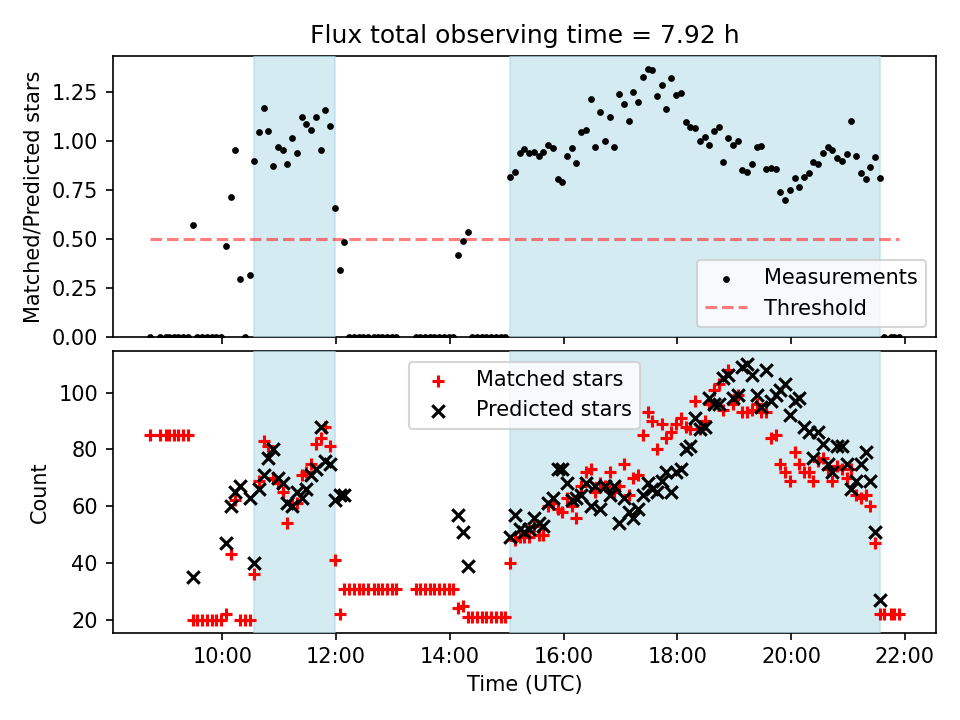 Flux total observing time = 7.92 h

Matched/Predicted stars

1.25
1.00
0.75
0.50
0.25
0.00

Measurements
Threshold

Count

100
80
60
40
20

Matched stars
Predicted stars

10:00 12:00 14:00 16:00 18:00 20:00 22:00

Time (UTC)